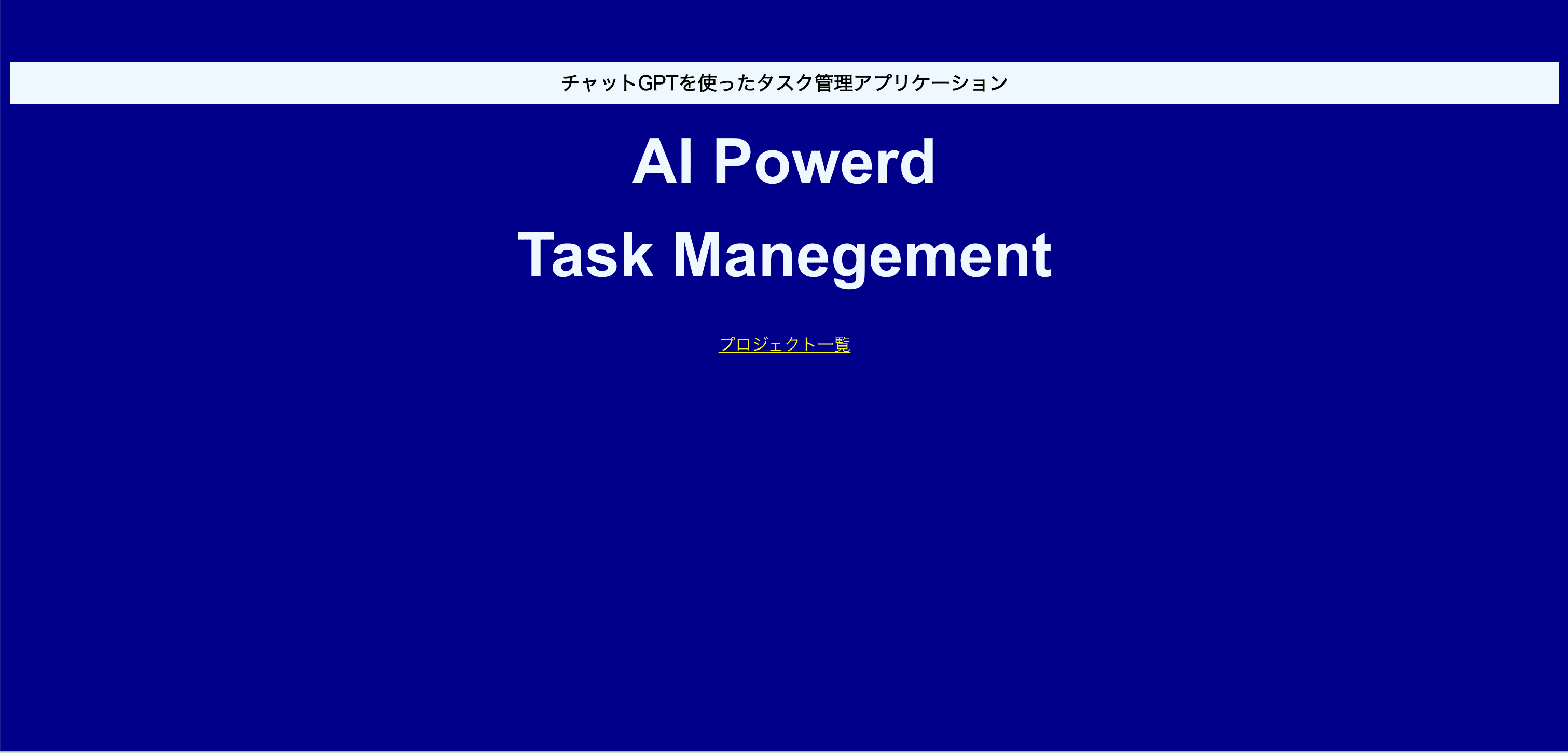 チャットGPTを使ったタスク管理アプリケーション

AI Powerd

Task Manegement

プロジェクト一覧